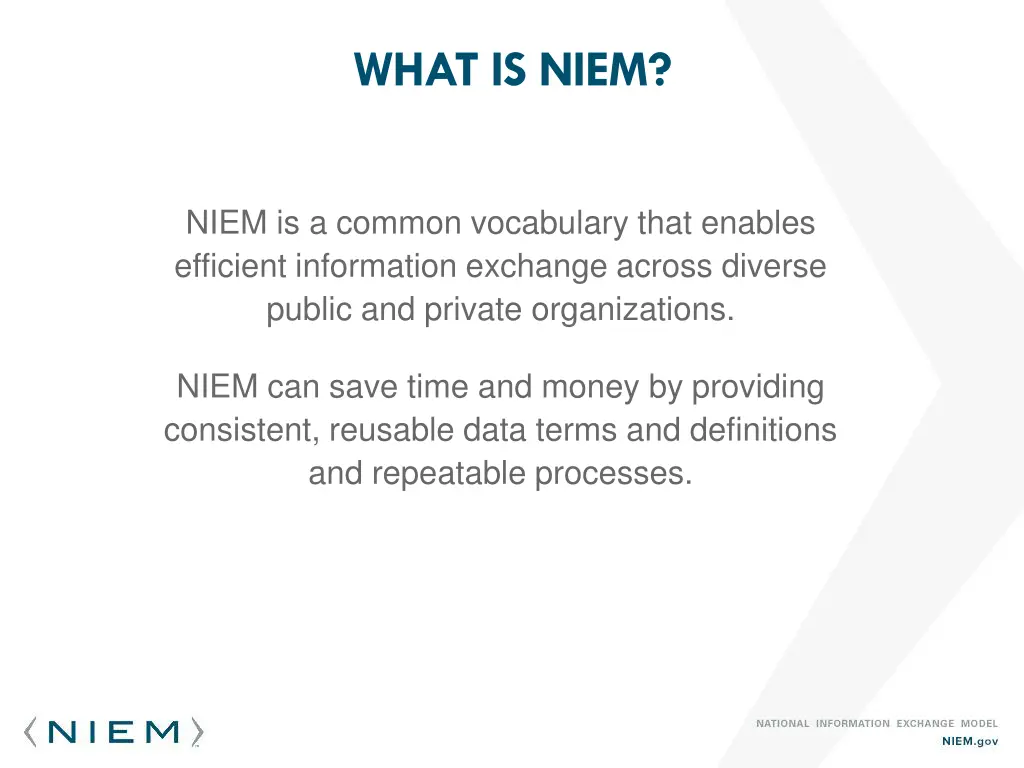 WHAT IS NIEM?

NIEM is a common vocabulary that enables efficient information exchange across diverse public and private organizations.

NIEM can save time and money by providing consistent, reusable data terms and definitions and repeatable processes.

NIEM

NATIONAL INFORMATION EXCHANGE MODEL
NIEM.gov